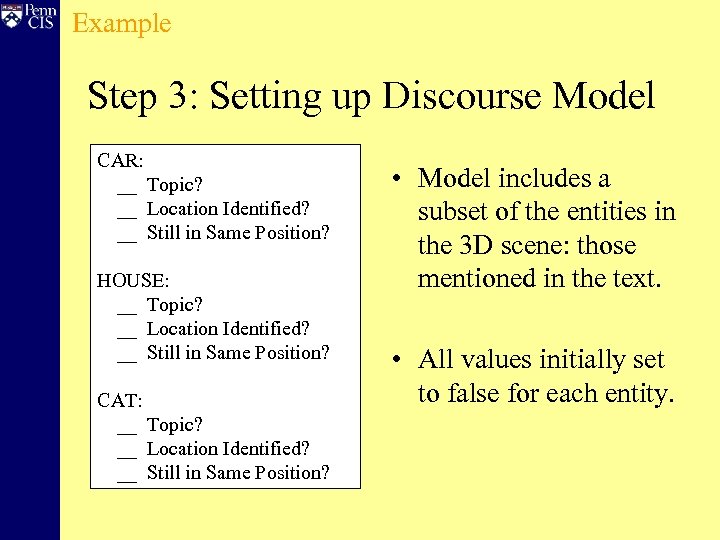 Penn CIS

Example

Step 3: Setting up Discourse Model

CAR:
__ Topic?
__ Location Identified?
__ Still in Same Position?

HOUSE:
__ Topic?
__ Location Identified?
__ Still in Same Position?

CAT:
__ Topic?
__ Location Identified?
__ Still in Same Position?

• Model includes a subset of the entities in the 3D scene: those mentioned in the text.

• All values initially set to false for each entity.